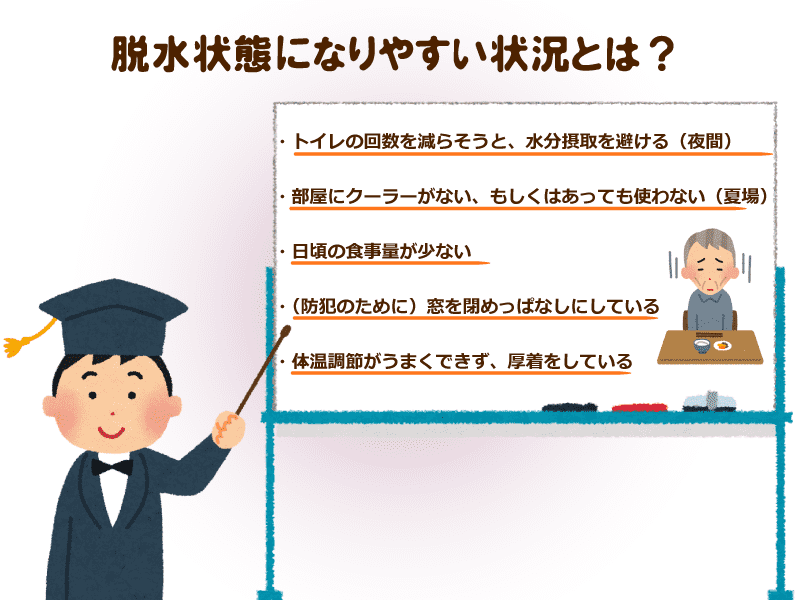 脱水状態になりやすい状況とは？

・トイレの回数を減らそうと、水分摂取を避ける（夜間）

・部屋にクーラーがない、もしくはあっても使わない（夏場）

・日頃の食事量が少ない

・（防犯のために）窓を閉めっぱなしにしている

・体温調節がうまくできず、厚着をしている